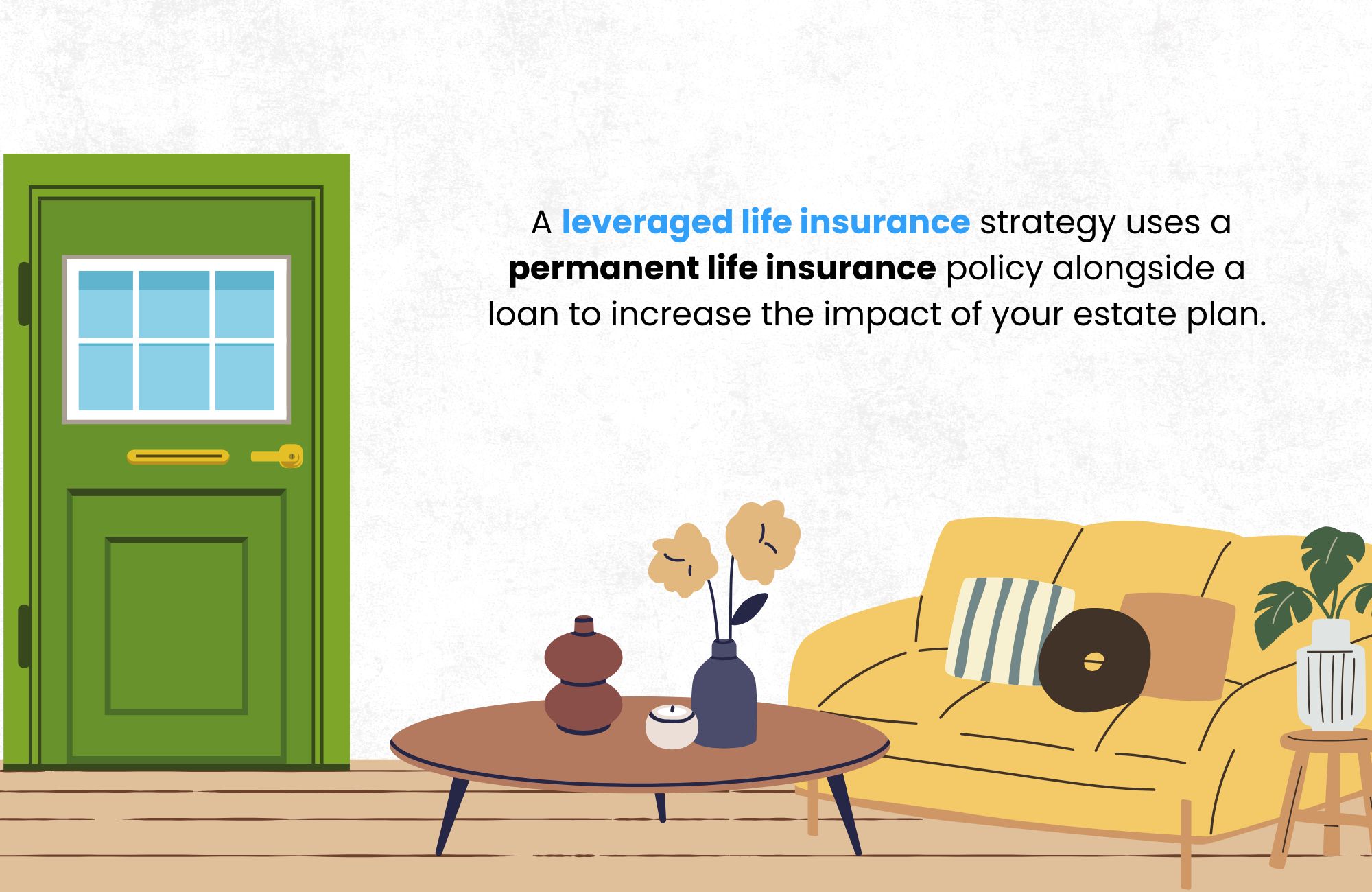 A leveraged life insurance strategy uses a permanent life insurance policy alongside a loan to increase the impact of your estate plan.